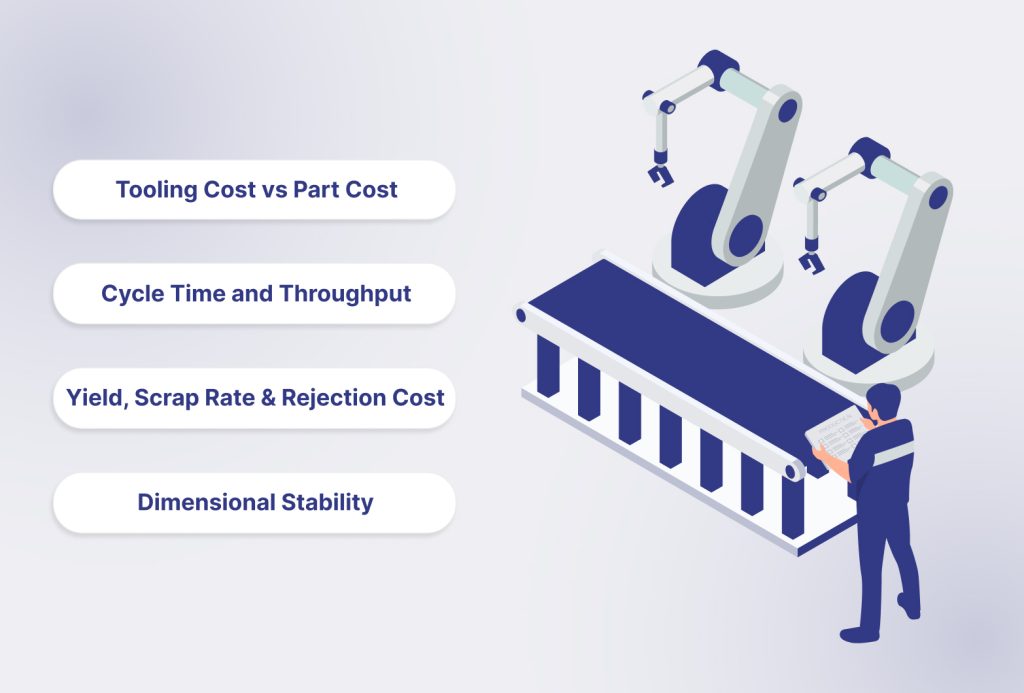 Tooling Cost vs Part Cost

Cycle Time and Throughput

Yield, Scrap Rate & Rejection Cost

Dimensional Stability